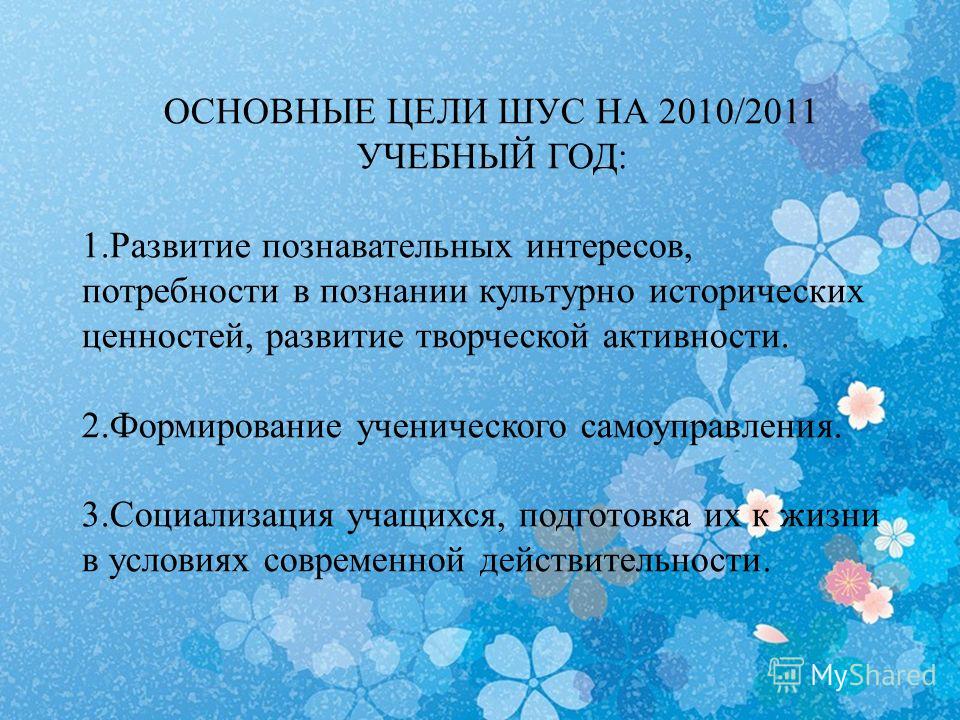 ОСНОВНЫЕ ЦЕЛИ ШУС НА 2010/2011 УЧЕБНЫЙ ГОД:

1.Развитие познавательных интересов, потребности в познании культурно исторических ценностей, развитие творческой активности.

2.Формирование ученического самоуправления.

3.Социализация учащихся, подготовка их к жизни в условиях современной действительности.

MyShared